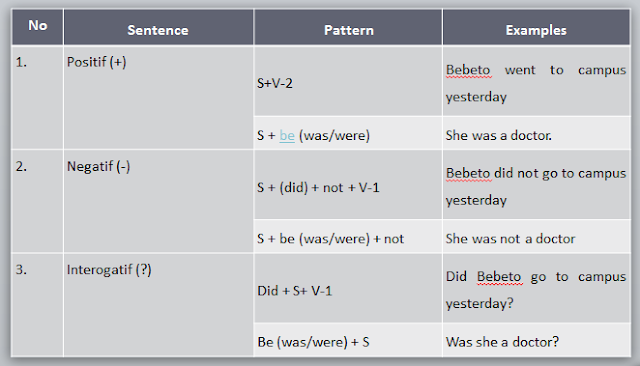 | No | Sentence | Pattern | Examples |
|---|---|---|---|
| 1. | Positif (+) | S+V-2 | Bebeto went to campus yesterday |
| | | S + be (was/were) | She was a doctor. |
| 2. | Negatif (-) | S + (did) + not + V-1 | Bebeto did not go to campus yesterday |
| | | S + be (was/were) + not | She was not a doctor |
| 3. | Interogatif (?) | Did + S+ V-1 | Did Bebeto go to campus yesterday? |
| | | Be (was/were) + S | Was she a doctor? |